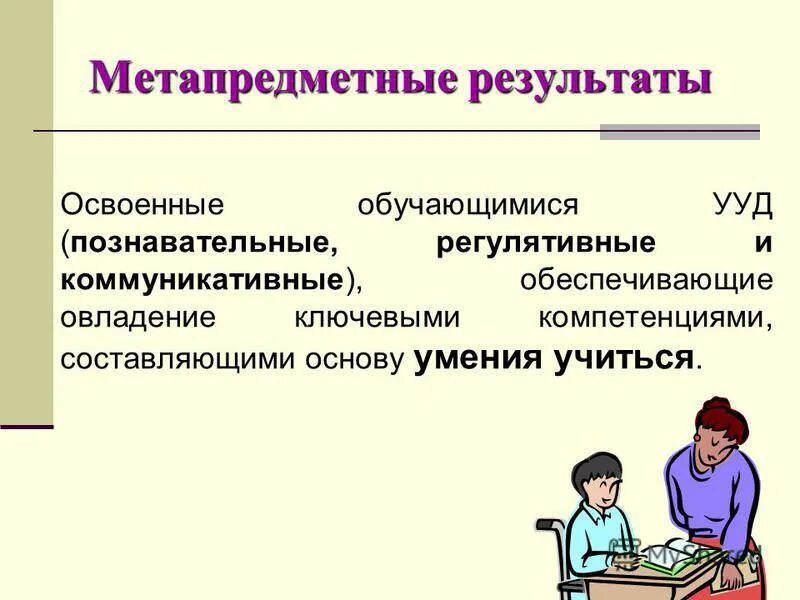 Метапредметные результаты

Освоенные обучающимися УУД (познавательные, регулятивные и коммуникативные), обеспечивающие овладение ключевыми компетенциями, составляющими основу умения учиться.

MyShared